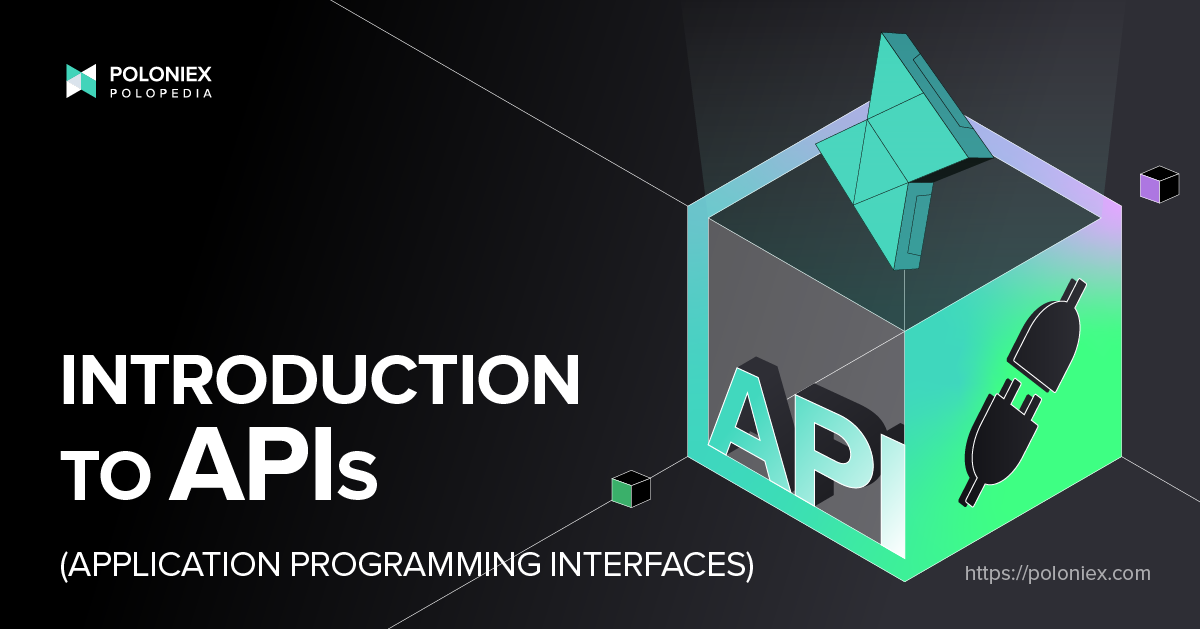 POLONIEX
POLOPEDIA

INTRODUCTION TO APIs

(APPLICATION PROGRAMMING INTERFACES)

API

https://poloniex.com